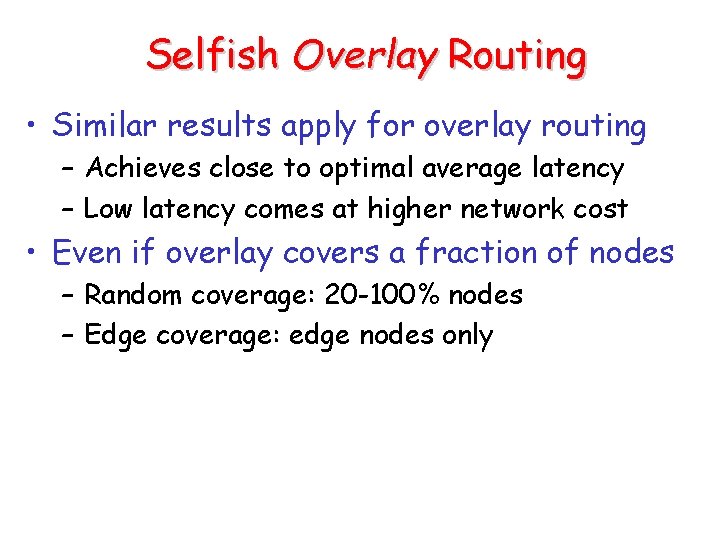 Selfish Overlay Routing

• Similar results apply for overlay routing
 – Achieves close to optimal average latency
 – Low latency comes at higher network cost
• Even if overlay covers a fraction of nodes
 – Random coverage: 20-100% nodes
 – Edge coverage: edge nodes only